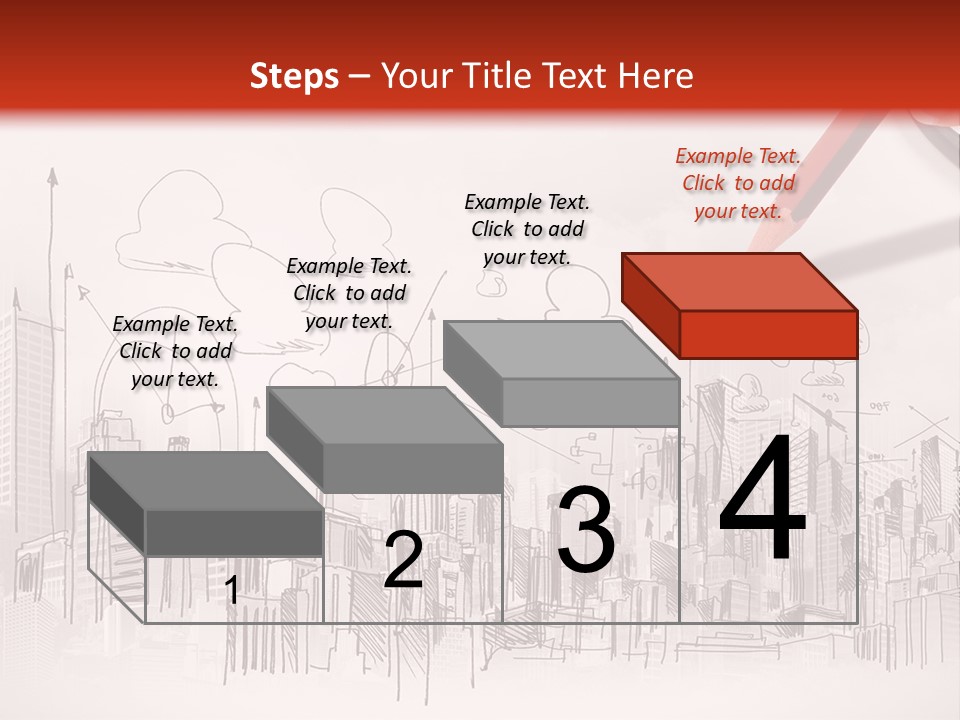 Steps – Your Title Text Here

Example Text. Click to add your text.

Example Text. Click to add your text.

Example Text. Click to add your text.

Example Text. Click to add your text.

1

2

3

4